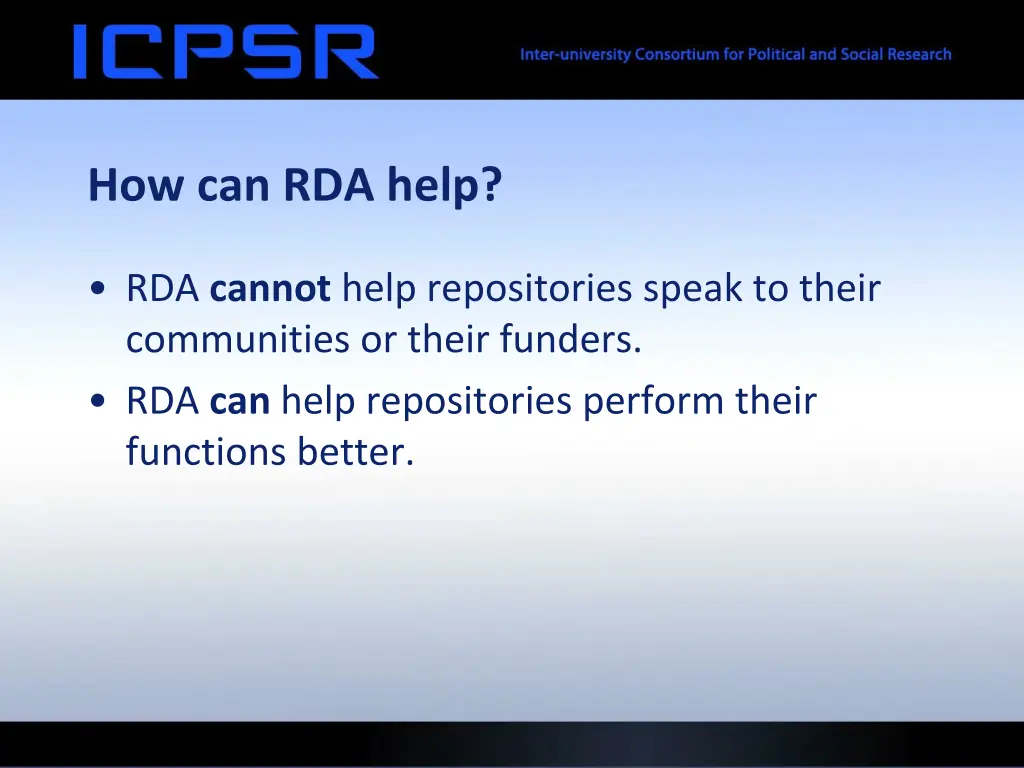 ICPSR

Inter-university Consortium for Political and Social Research

How can RDA help?

• RDA cannot help repositories speak to their communities or their funders.
• RDA can help repositories perform their functions better.